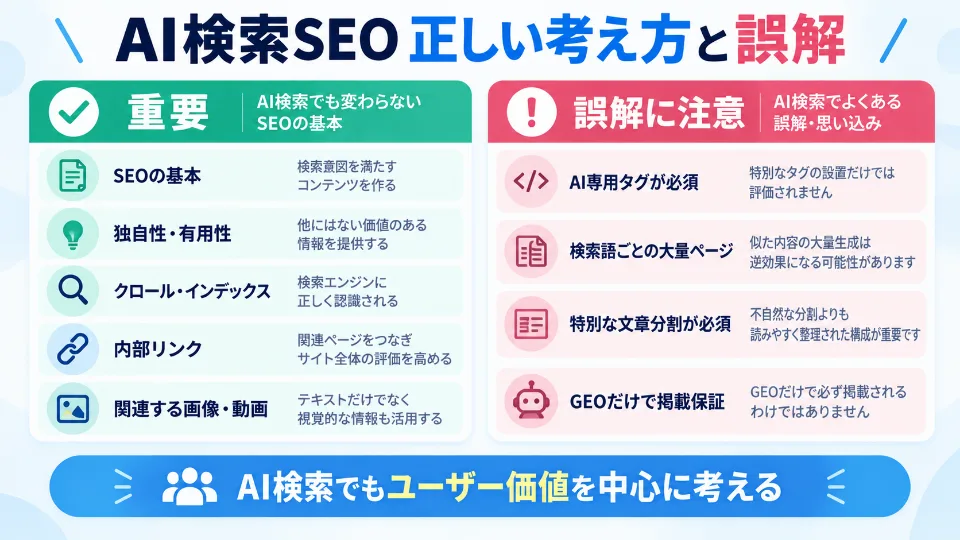 AI検索SEO 正しい考え方と誤解

重要
AI検索でも変わらない SEOの基本

SEOの基本
検索意図を満たす コンテンツを作る

独自性・有用性
他にはない価値のある 情報を提供する

クロール・インデックス
検索エンジンに 正しく認識される

内部リンク
関連ページをつなぎ サイト全体の評価を高める

関連する画像・動画
テキストだけでなく 視覚的な情報も活用する

誤解に注意
AI検索でよくある 誤解・思い込み

AI専用タグが必須
特別なタグの設置だけでは 評価されません

検索語ごとの大量ページ
似た内容の大量生成は 逆効果になる可能性があります

特別な文章分割が必須
不自然な分割よりも 読みやすく整理された構成が重要です

GEOだけで掲載保証
GEOだけで必ず掲載される わけではありません

AI検索でもユーザー価値を中心に考える